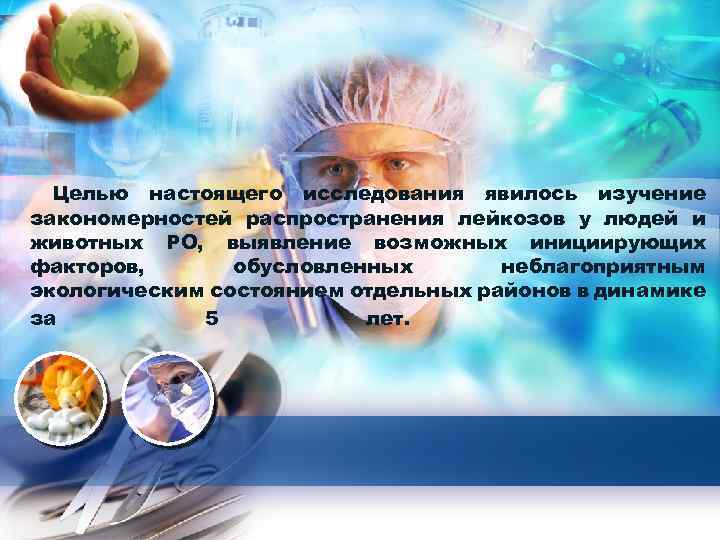 Целью настоящего исследования явилось изучение закономерностей распространения лейкозов у людей и животных РО, выявление возможных инициирующих факторов, обусловленных неблагоприятным экологическим состоянием отдельных районов в динамике за 5 лет.